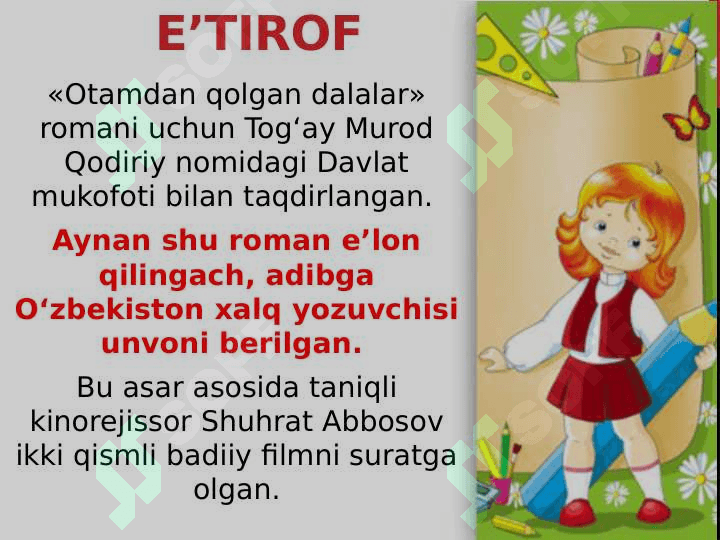 E’TIROF

«Otamdan qolgan dalalar» romani uchun Tog‘ay Murod Qodiriy nomidagi Davlat mukofoti bilan taqdirlangan.

Aynan shu roman e’lon qilingach, adibga O‘zbekiston xalq yozuvchisi unvoni berilgan.

Bu asar asosida taniqli kinorejissor Shuhrat Abbosov ikki qismli badiiy filmni suratga olgan.